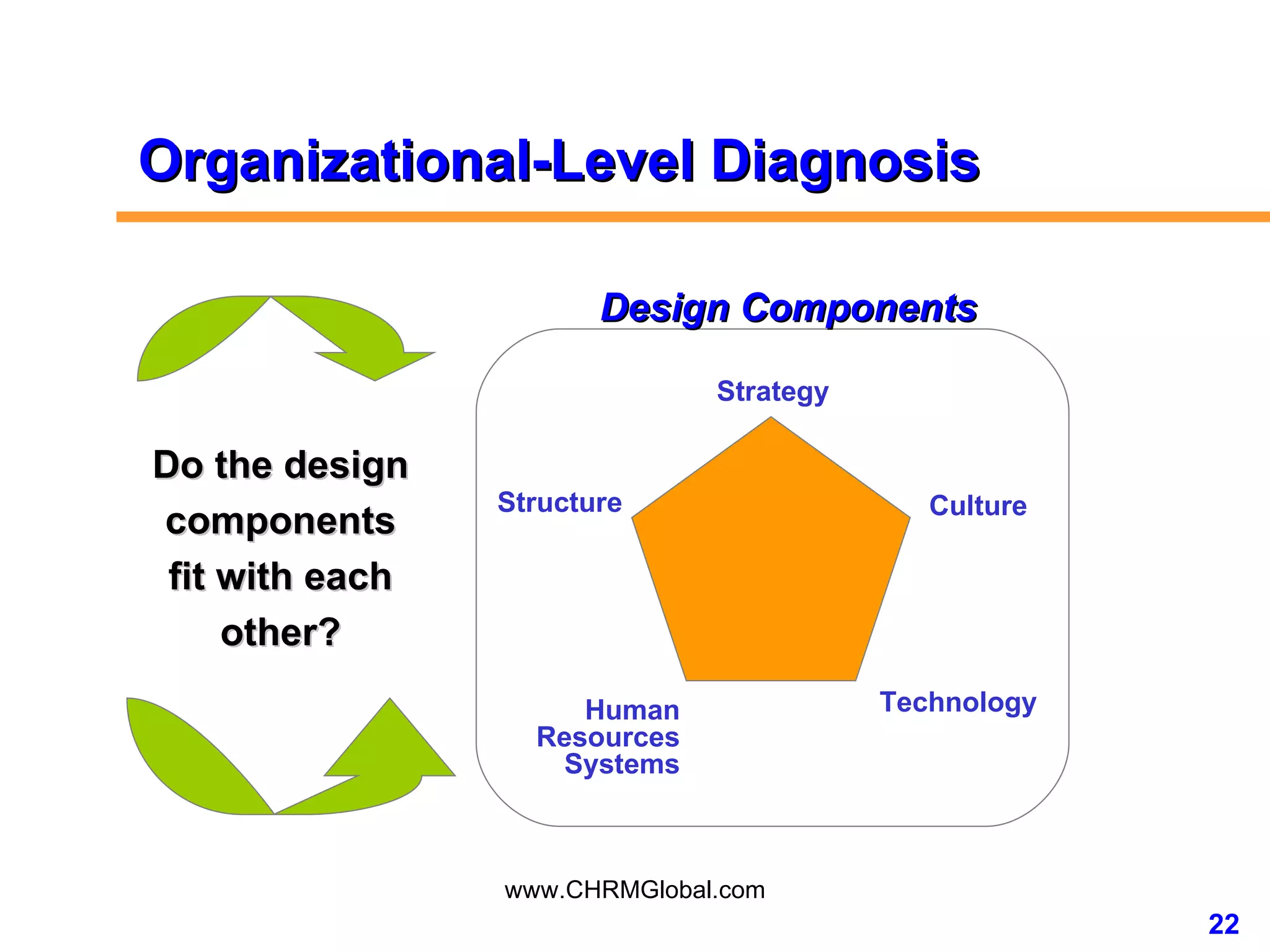 Organizational-Level Diagnosis

Do the design components fit with each other?

Design Components

Strategy

Structure

Culture

Human Resources Systems

Technology

www.CHRMGlobal.com

22